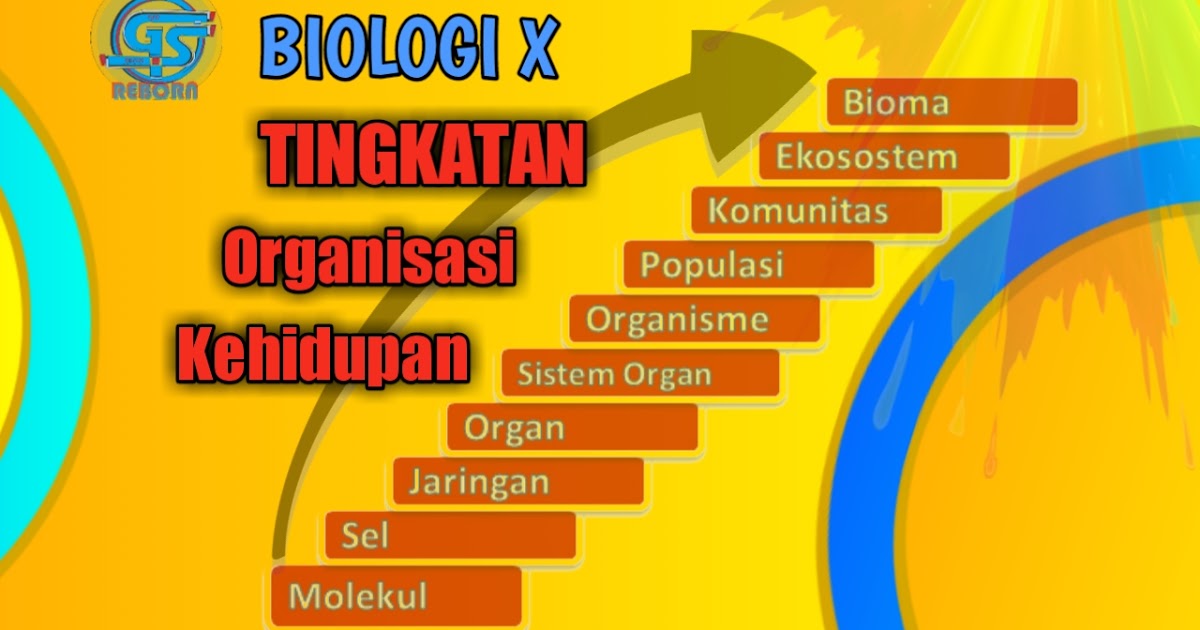 GS
REBORN

BIOLOGI X

TINGKATAN

Organisasi

Kehidupan

Bioma

Ekosostem

Komunitas

Populasi

Organisme

Sistem Organ

Organ

Jaringan

Sel

Molekul